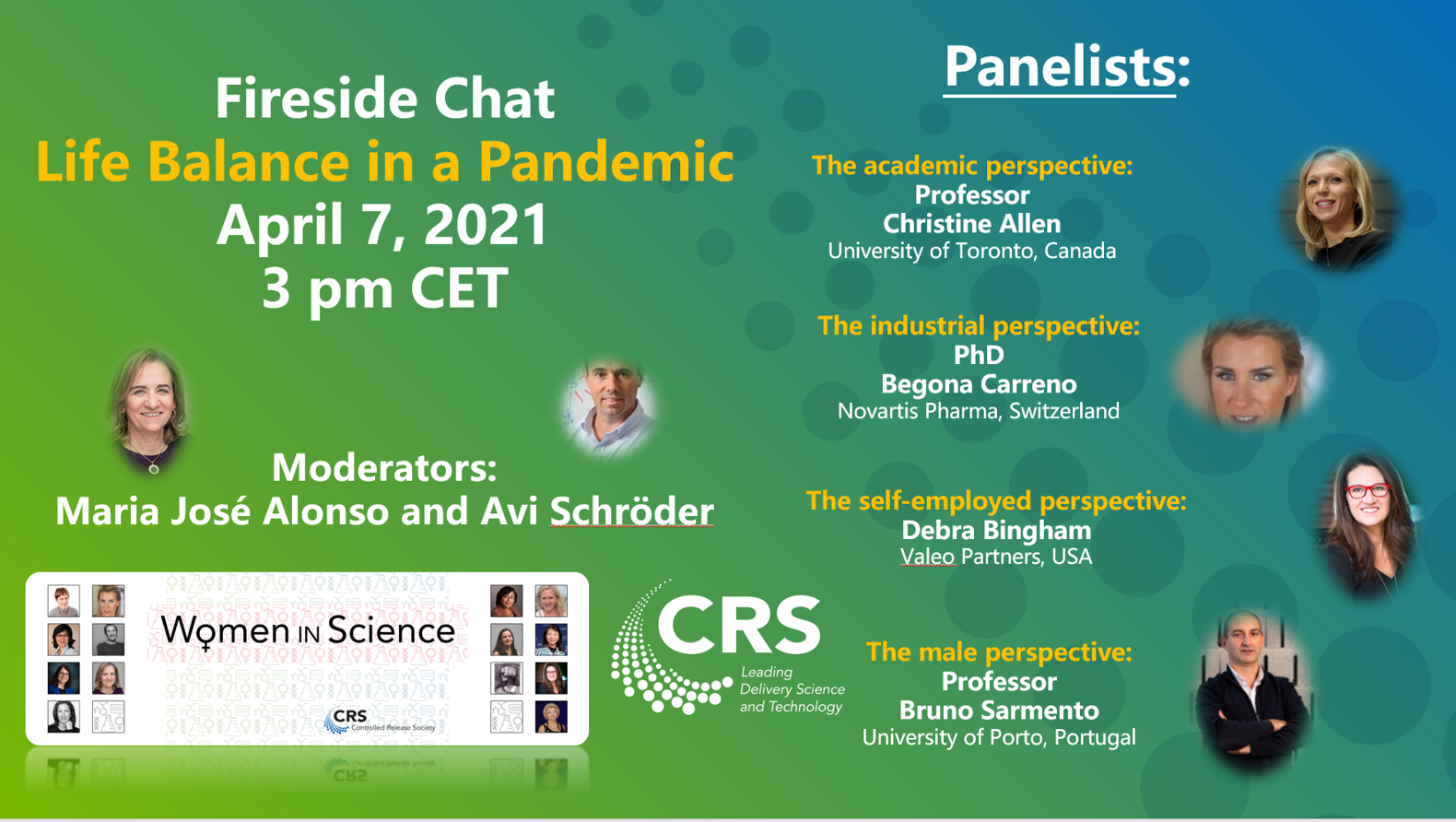 Fireside Chat
Life Balance in a Pandemic
April 7, 2021
3 pm CET

Moderators:
Maria José Alonso and Avi Schröder

Women IN Science

CRS
Controlled Release Society

CRS
Leading Delivery Science and Technology

Panelists:

The academic perspective:
Professor
Christine Allen
University of Toronto, Canada

The industrial perspective:
PhD
Begona Carreno
Novartis Pharma, Switzerland

The self-employed perspective:
Debra Bingham
Valeo Partners, USA

The male perspective:
Professor
Bruno Sarmento
University of Porto, Portugal